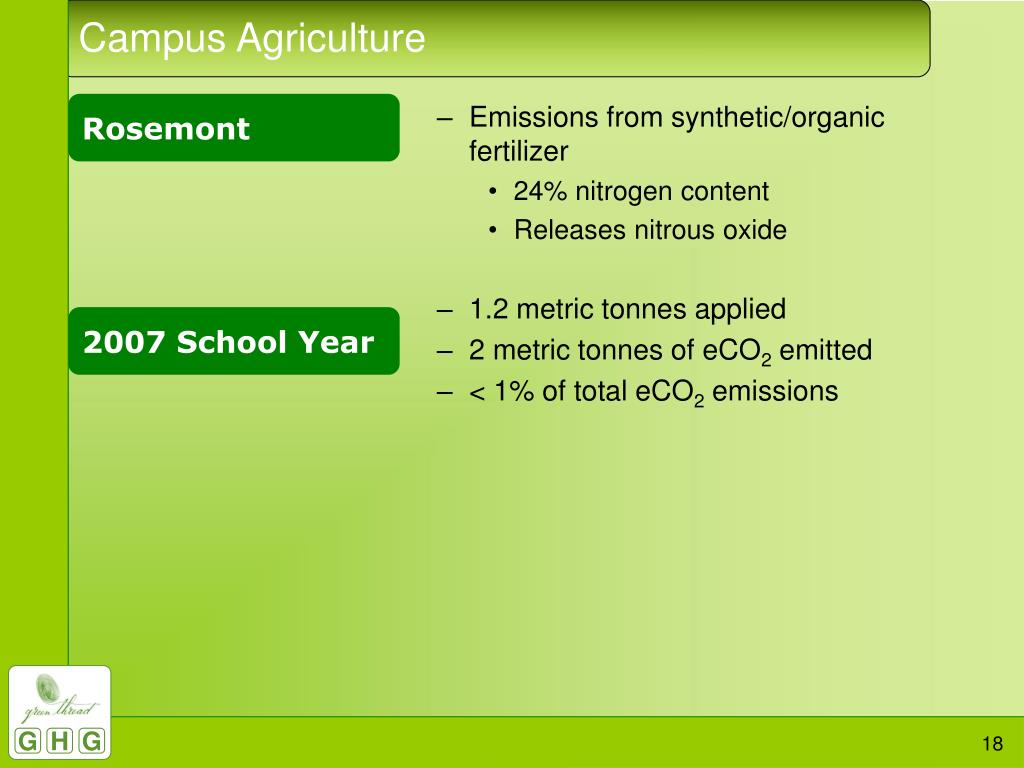 Campus Agriculture

Rosemont

– Emissions from synthetic/organic fertilizer
• 24% nitrogen content
• Releases nitrous oxide

2007 School Year

– 1.2 metric tonnes applied
– 2 metric tonnes of $eCO_2$ emitted
– < 1% of total $eCO_2$ emissions

green thread

G H G

18